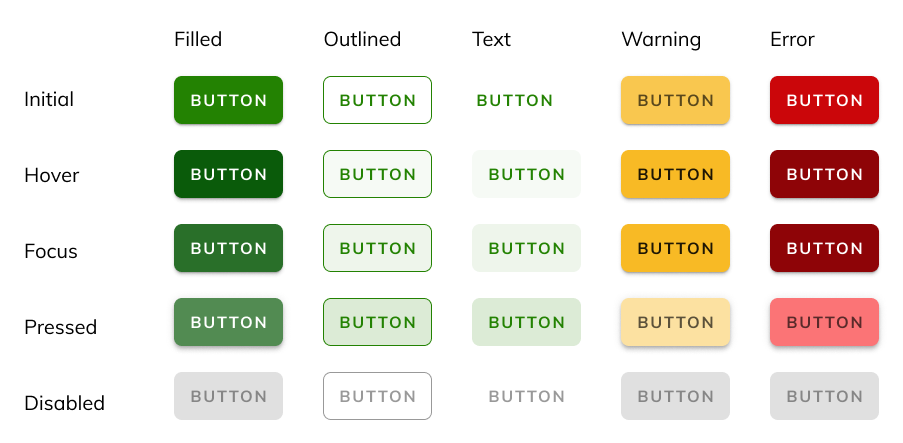 |  | Filled | Outlined | Text | Warning | Error |
|---|---|---|---|---|---|
| Initial | BUTTON | BUTTON | BUTTON | BUTTON | BUTTON |
| Hover | BUTTON | BUTTON | BUTTON | BUTTON | BUTTON |
| Focus | BUTTON | BUTTON | BUTTON | BUTTON | BUTTON |
| Pressed | BUTTON | BUTTON | BUTTON | BUTTON | BUTTON |
| Disabled | BUTTON | BUTTON | BUTTON | BUTTON | BUTTON |